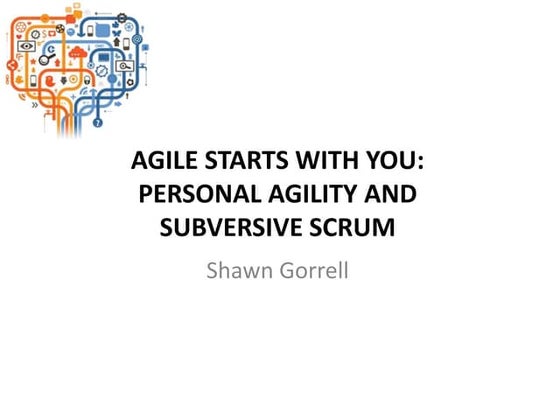 AGILE STARTS WITH YOU: PERSONAL AGILITY AND SUBVERSIVE SCRUM

Shawn Gorrell